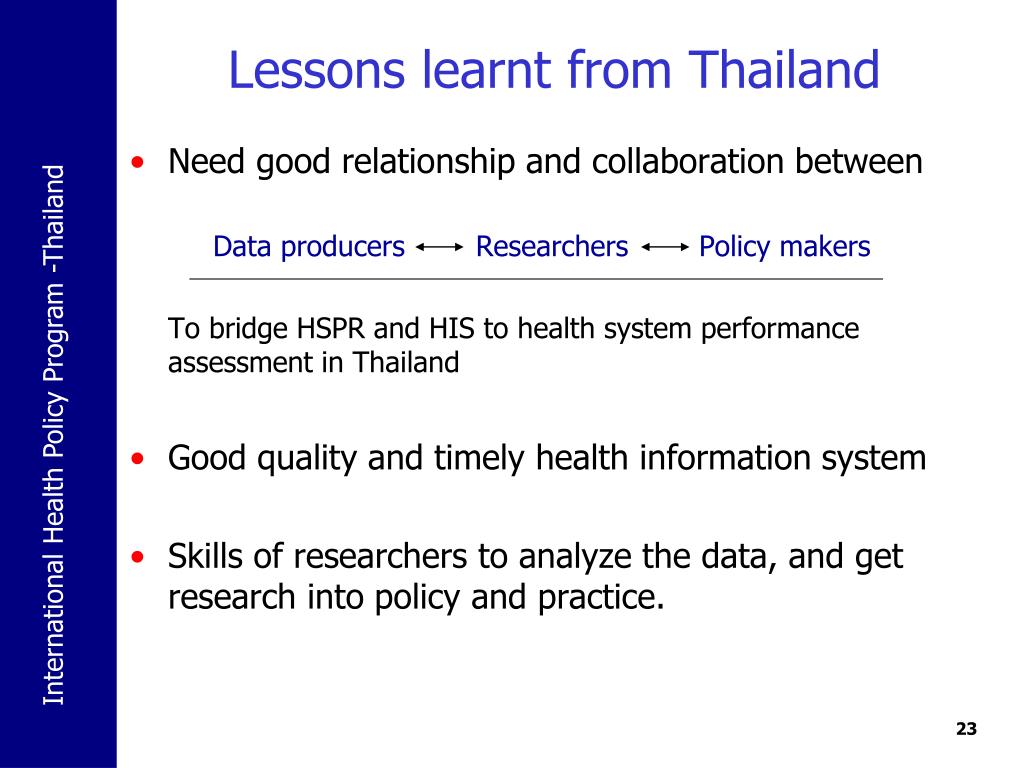 International Health Policy Program -Thailand

Lessons learnt from Thailand

• Need good relationship and collaboration between

Data producers ⟷ Researchers ⟷ Policy makers

To bridge HSPR and HIS to health system performance assessment in Thailand

• Good quality and timely health information system

• Skills of researchers to analyze the data, and get research into policy and practice.

23